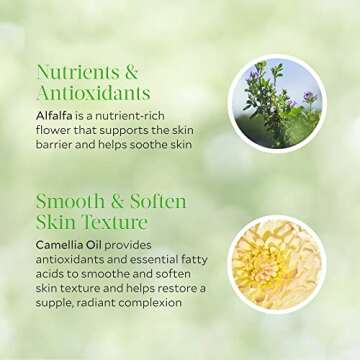 Nutrients & Antioxidants

Alfalfa is a nutrient-rich flower that supports the skin barrier and helps soothe skin

Smooth & Soften Skin Texture

Camellia Oil provides antioxidants and essential fatty acids to smoothe and soften skin texture and helps restore a supple, radiant complexion